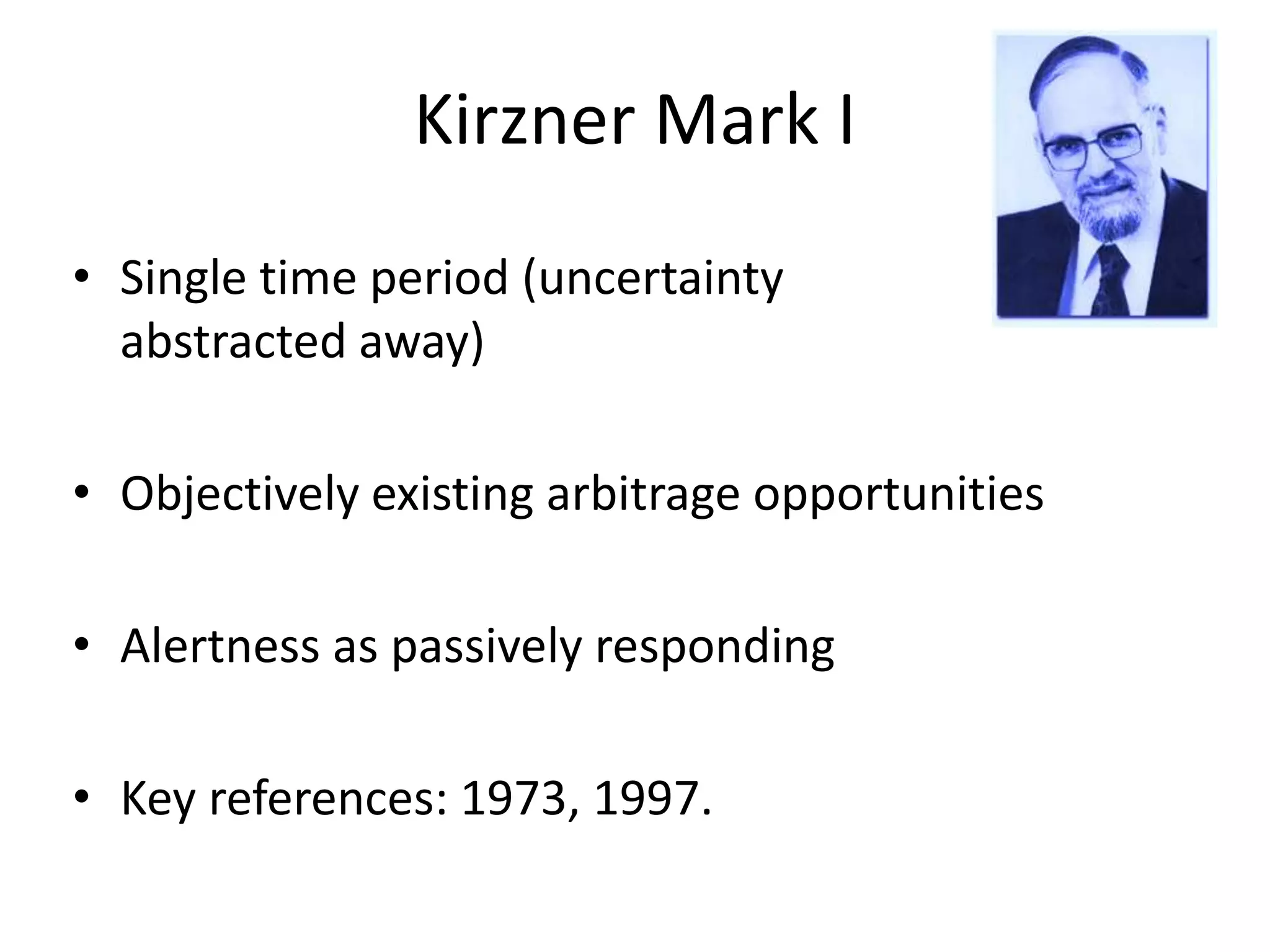 Kirzner Mark I

• Single time period (uncertainty abstracted away)

• Objectively existing arbitrage opportunities

• Alertness as passively responding

• Key references: 1973, 1997.